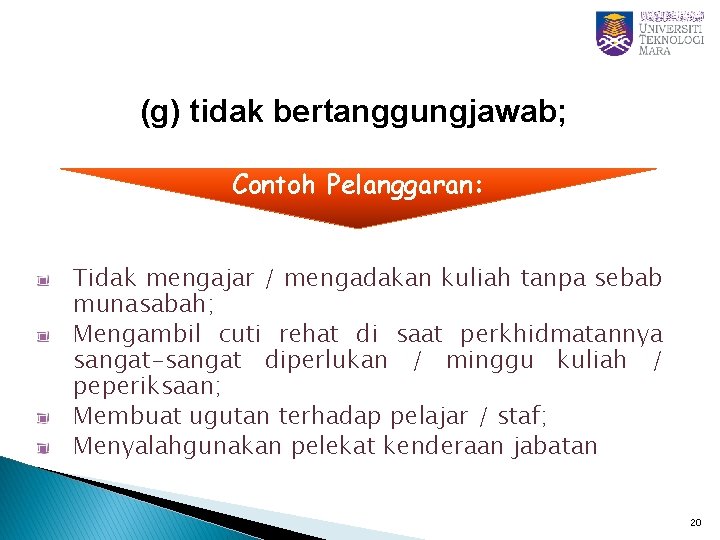 UNIVERSITI TEKNOLOGI MARA

(g) tidak bertanggungjawab;

Contoh Pelanggaran:

Tidak mengajar / mengadakan kuliah tanpa sebab munasabah;
Mengambil cuti rehat di saat perkhidmatannya sangat-sangat diperlukan / minggu kuliah / peperiksaan;
Membuat ugutan terhadap pelajar / staf;
Menyalahgunakan pelekat kenderaan jabatan

20